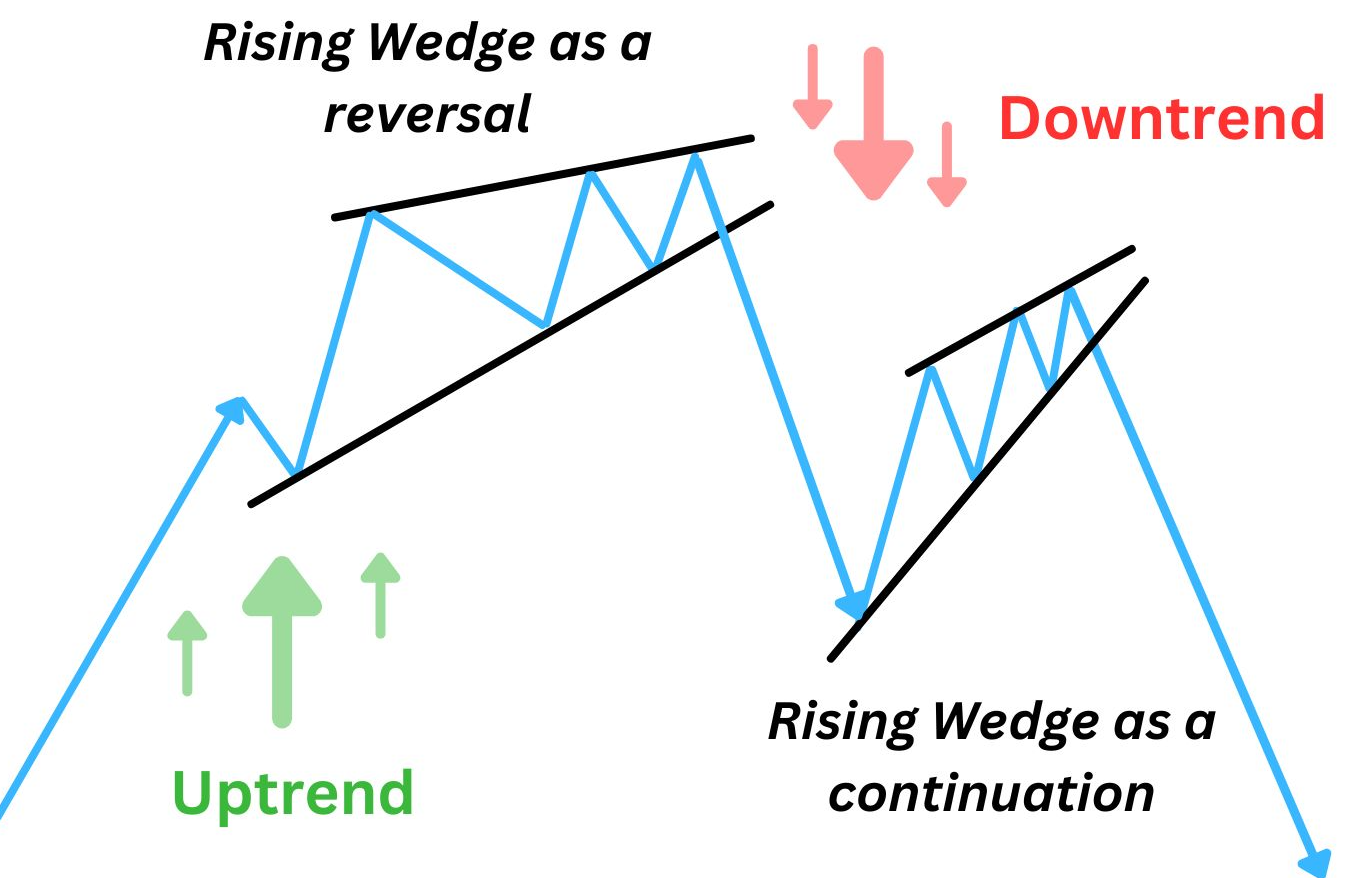 Rising Wedge as a reversal

Downtrend

Uptrend

Rising Wedge as a continuation